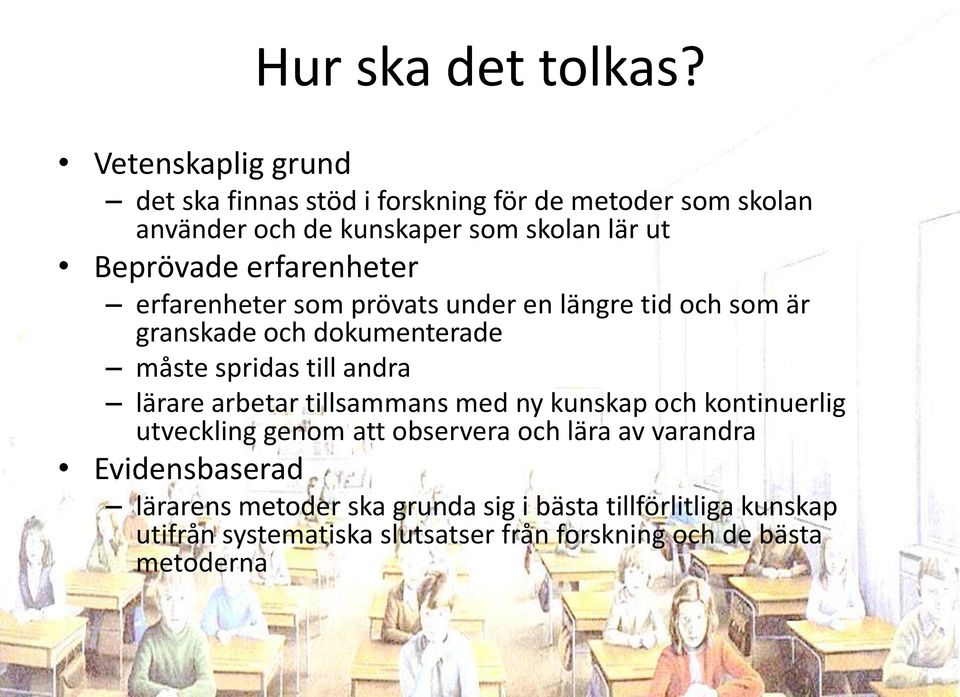 Hur ska det tolkas?

• Vetenskaplig grund
– det ska finnas stöd i forskning för de metoder som skolan använder och de kunskaper som skolan lär ut
• Beprövade erfarenheter
– erfarenheter som prövats under en längre tid och som är granskade och dokumenterade
– måste spridas till andra
– lärare arbetar tillsammans med ny kunskap och kontinuerlig utveckling genom att observera och lära av varandra
• Evidensbaserad
– lärarens metoder ska grunda sig i bästa tillförlitliga kunskap utifrån systematiska slutsatser från forskning och de bästa metoderna